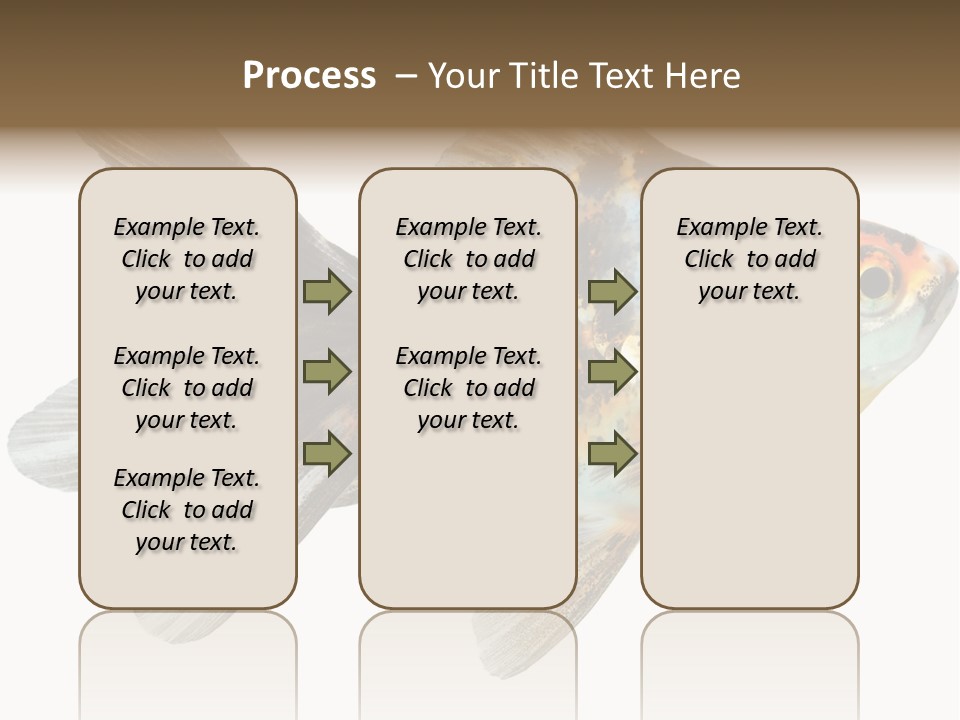 Process – Your Title Text Here

Example Text. Click to add your text.

Example Text. Click to add your text.

Example Text. Click to add your text.

Example Text. Click to add your text.

Example Text. Click to add your text.

Example Text. Click to add your text.